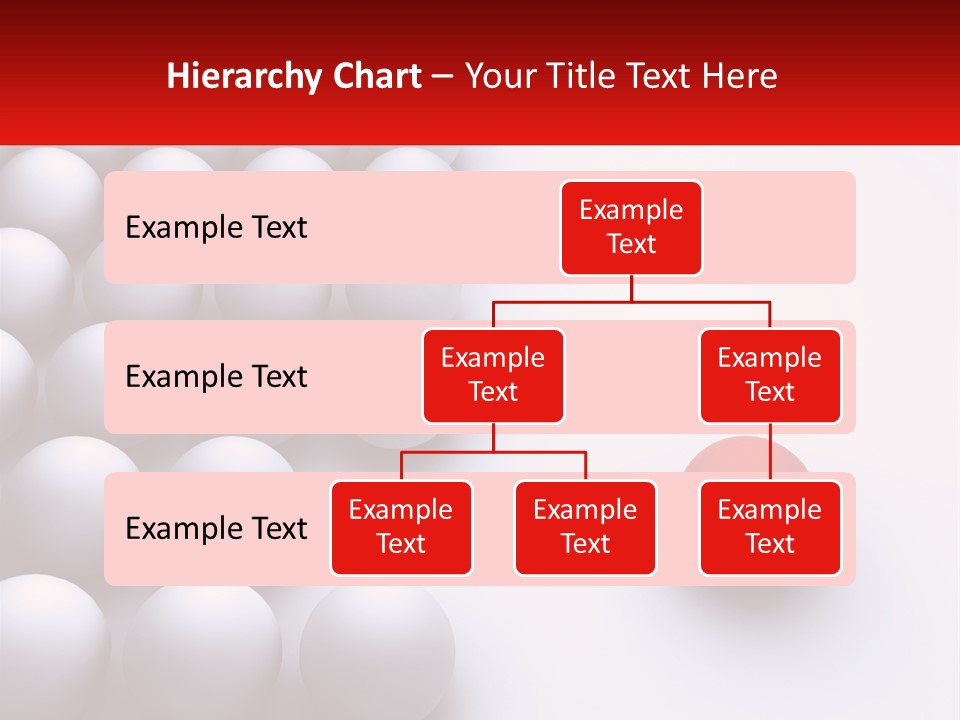 Hierarchy Chart – Your Title Text Here

Example Text

Example Text

Example Text

Example Text

Example Text

Example Text

Example Text

Example Text

Example Text